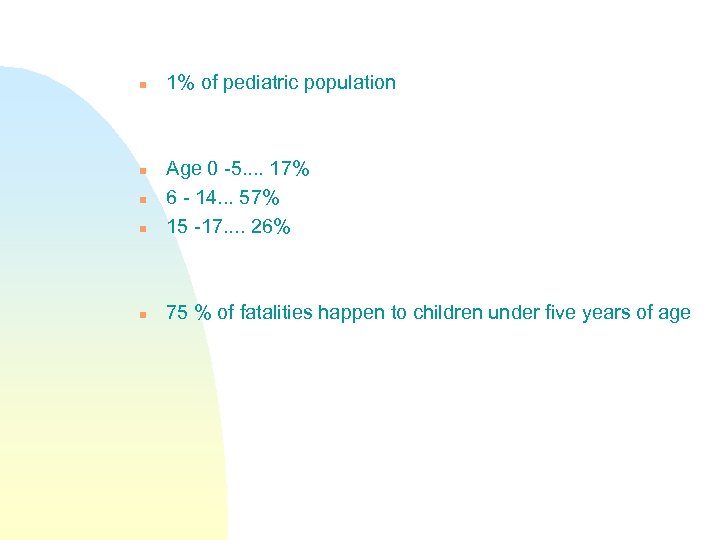 1% of pediatric population

Age 0 -5.... 17%
6 - 14... 57%
15 -17.... 26%

75 % of fatalities happen to children under five years of age